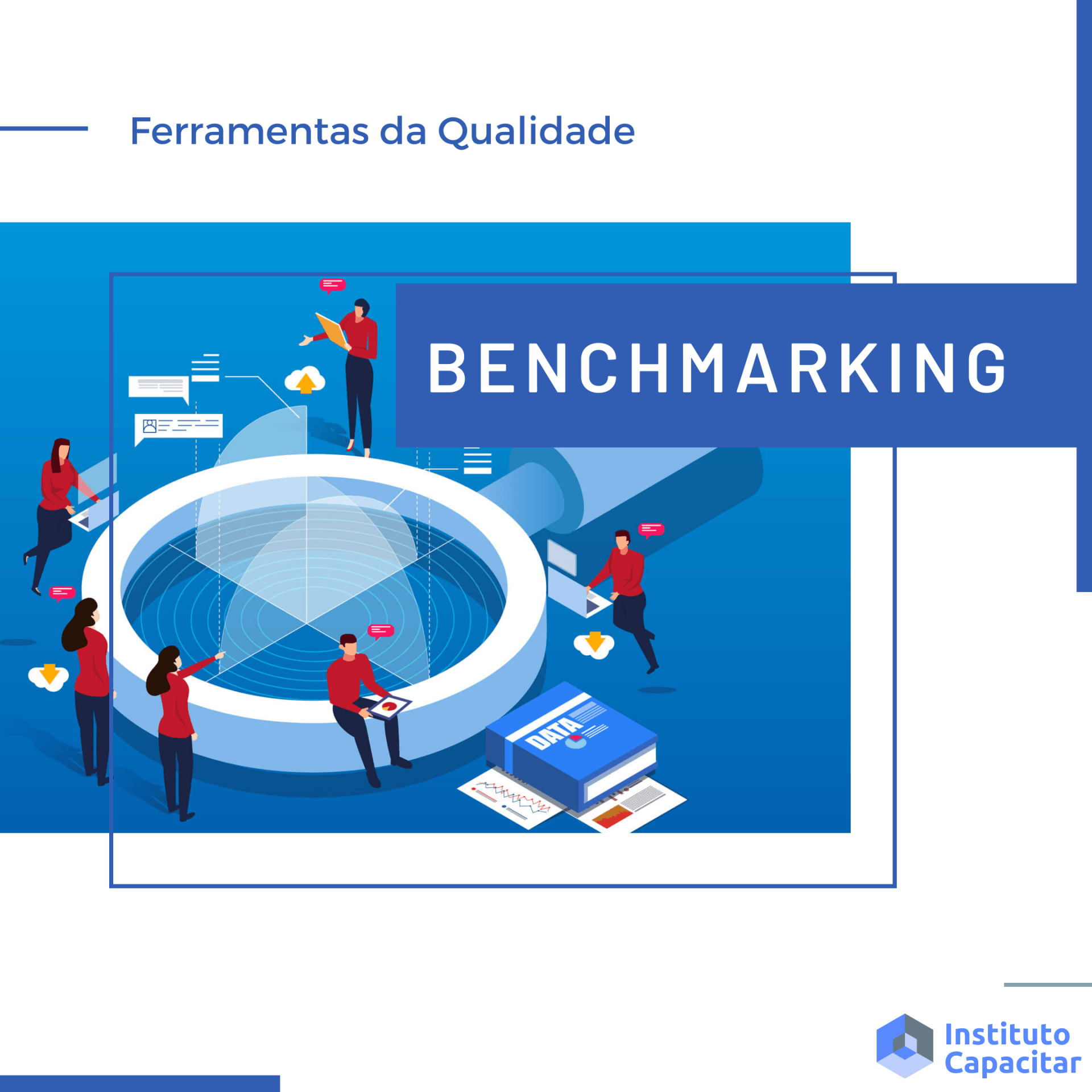 Ferramentas da Qualidade

BENCHMARKING

DATA

Instituto Capacitar